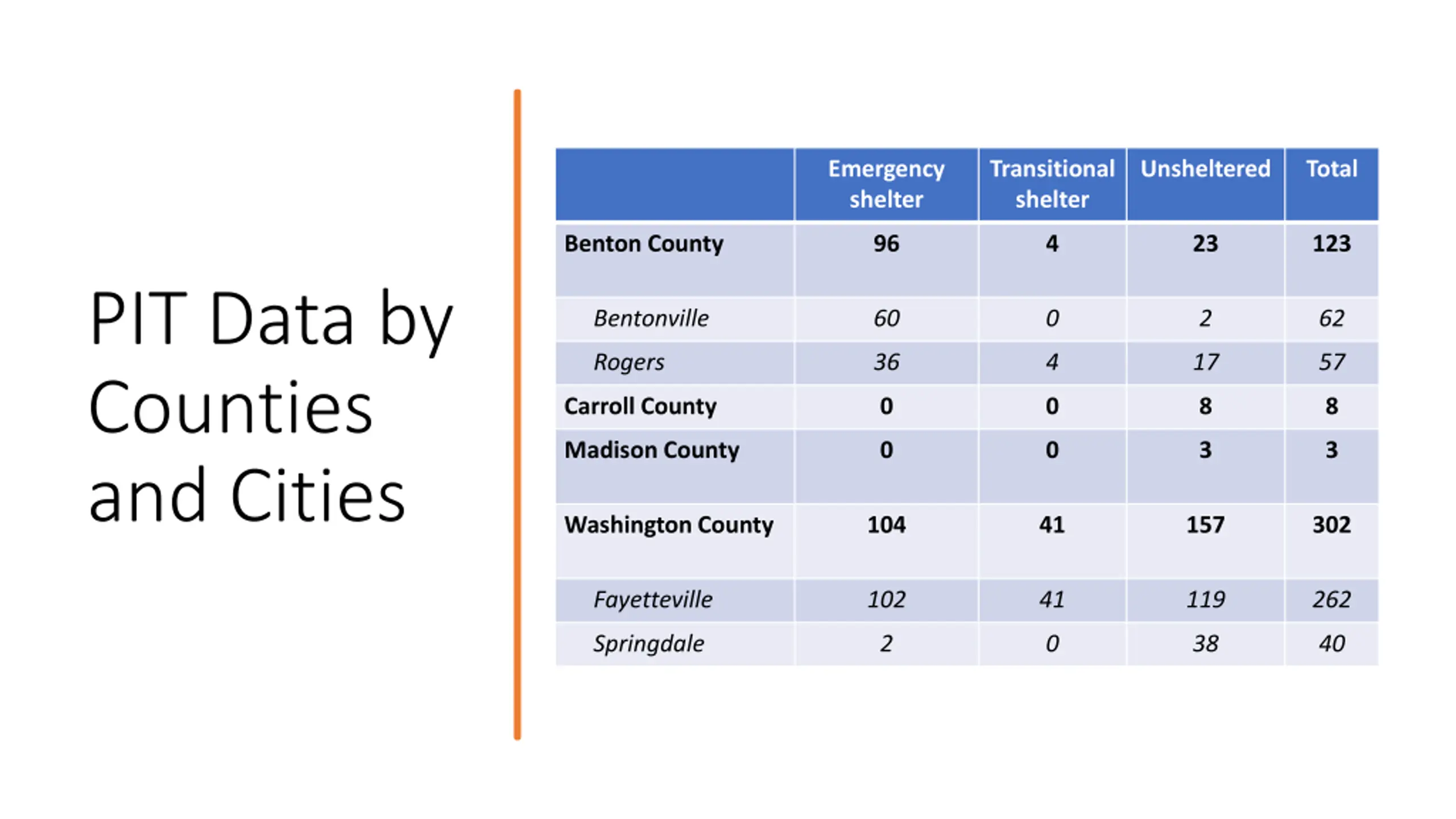 PIT Data by Counties and Cities

| | Emergency shelter | Transitional shelter | Unsheltered | Total |
|---|---|---|---|---|
| Benton County | 96 | 4 | 23 | 123 |
| Bentonville | 60 | 0 | 2 | 62 |
| Rogers | 36 | 4 | 17 | 57 |
| Carroll County | 0 | 0 | 8 | 8 |
| Madison County | 0 | 0 | 3 | 3 |
| Washington County | 104 | 41 | 157 | 302 |
| Fayetteville | 102 | 41 | 119 | 262 |
| Springdale | 2 | 0 | 38 | 40 |